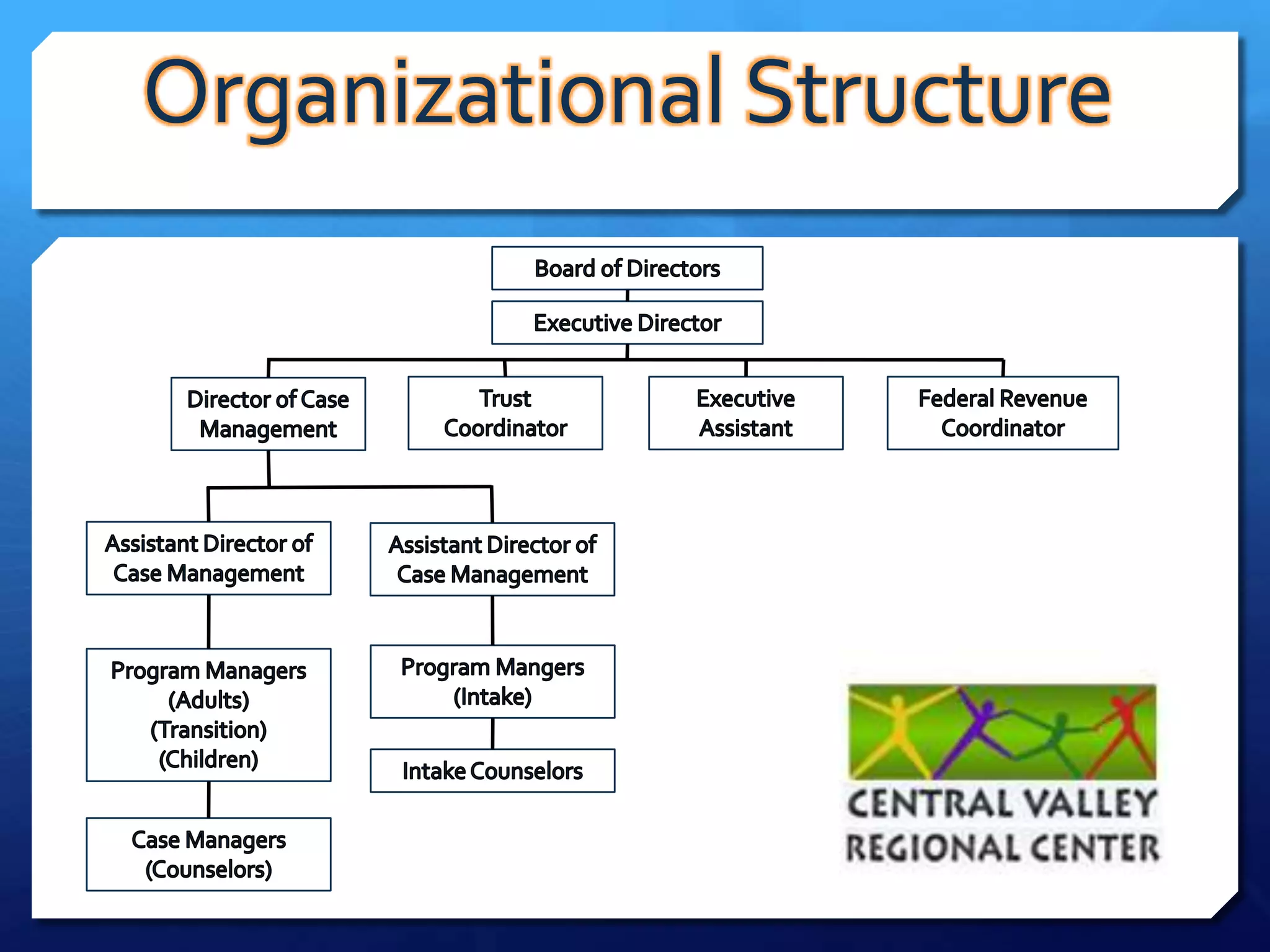 Organizational Structure

Board of Directors

Executive Director

Director of Case Management

Trust Coordinator

Executive Assistant

Federal Revenue Coordinator

Assistant Director of Case Management

Assistant Director of Case Management

Program Managers (Adults) (Transition) (Children)

Program Mangers (Intake)

Intake Counselors

Case Managers (Counselors)

CENTRAL VALLEY REGIONAL CENTER